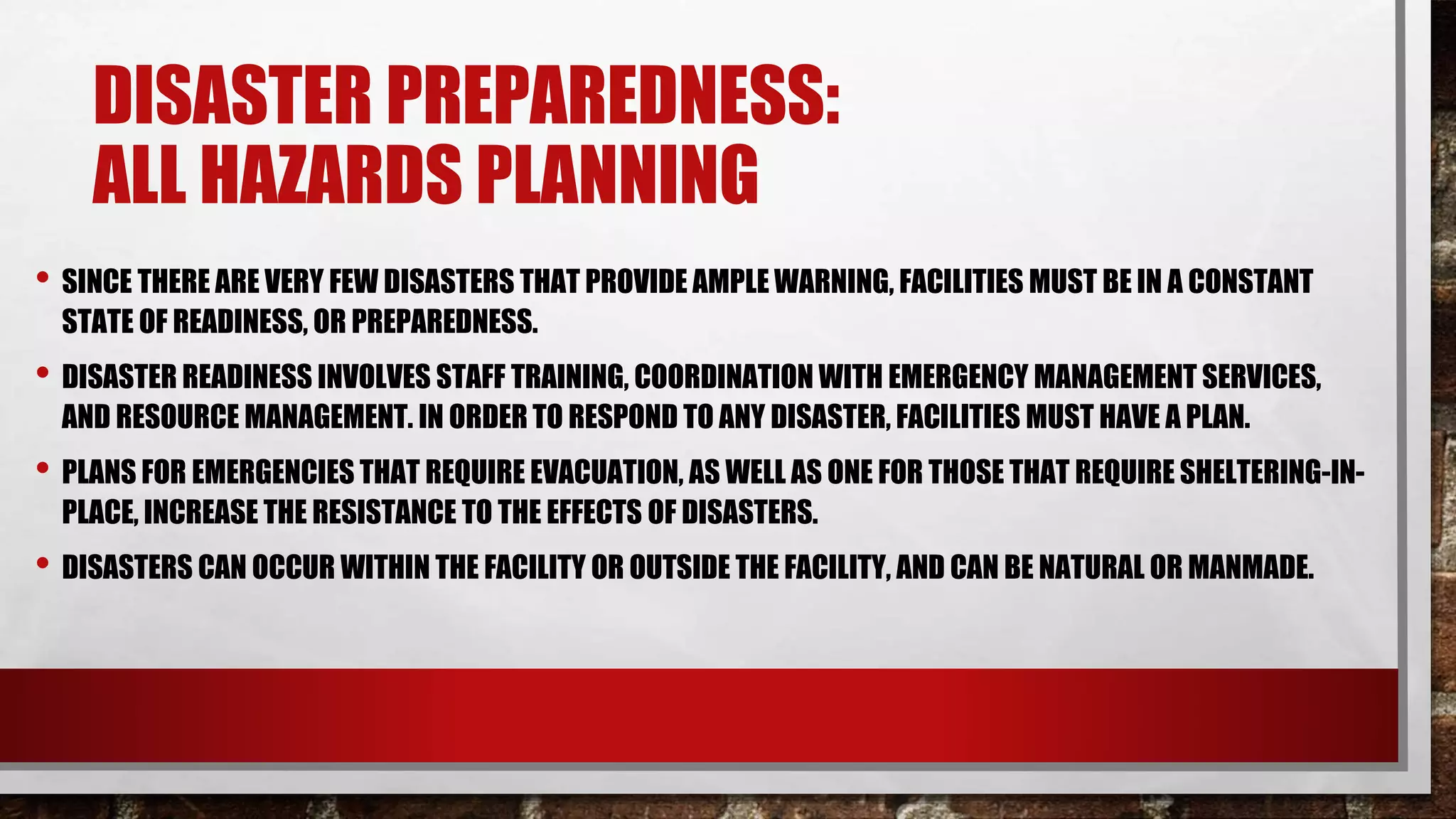 DISASTER PREPAREDNESS:
ALL HAZARDS PLANNING

• SINCE THERE ARE VERY FEW DISASTERS THAT PROVIDE AMPLE WARNING, FACILITIES MUST BE IN A CONSTANT STATE OF READINESS, OR PREPAREDNESS.

• DISASTER READINESS INVOLVES STAFF TRAINING, COORDINATION WITH EMERGENCY MANAGEMENT SERVICES, AND RESOURCE MANAGEMENT. IN ORDER TO RESPOND TO ANY DISASTER, FACILITIES MUST HAVE A PLAN.

• PLANS FOR EMERGENCIES THAT REQUIRE EVACUATION, AS WELL AS ONE FOR THOSE THAT REQUIRE SHELTERING-IN-PLACE, INCREASE THE RESISTANCE TO THE EFFECTS OF DISASTERS.

• DISASTERS CAN OCCUR WITHIN THE FACILITY OR OUTSIDE THE FACILITY, AND CAN BE NATURAL OR MANMADE.